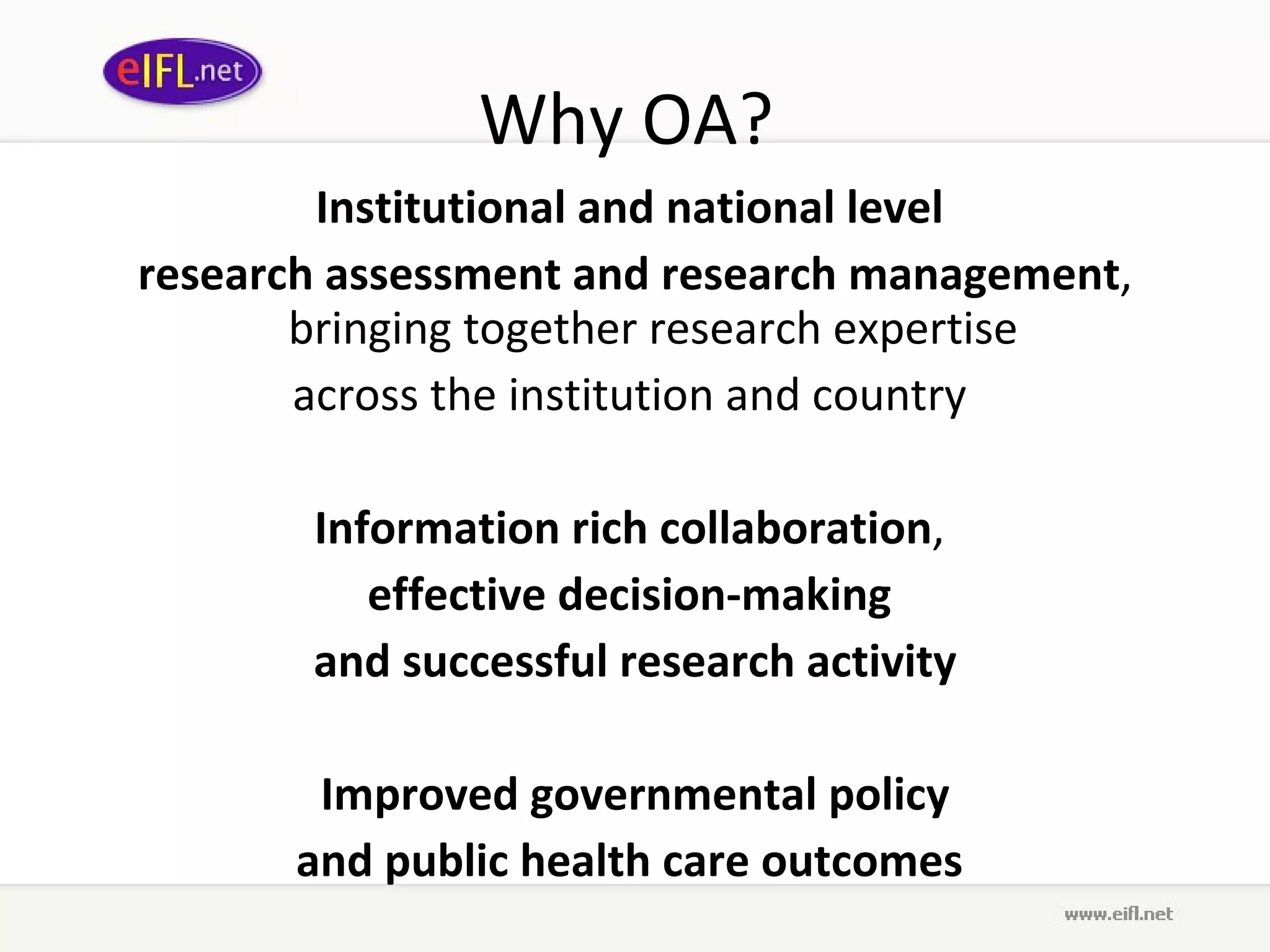 eIFL.net

Why OA?

Institutional and national level
research assessment and research management, bringing together research expertise across the institution and country

Information rich collaboration,
effective decision-making
and successful research activity

Improved governmental policy
and public health care outcomes

www.eifl.net